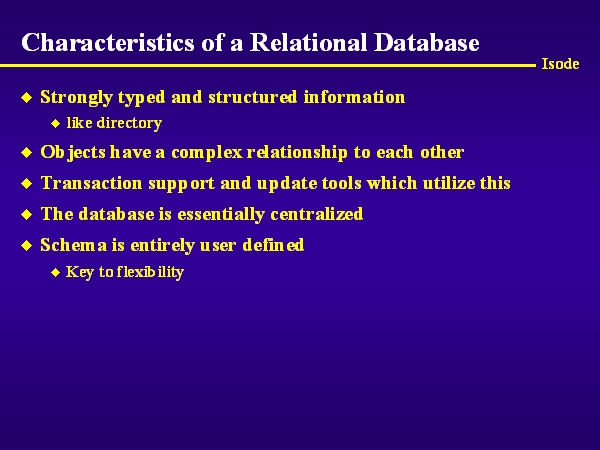 Characteristics of a Relational Database

Isode

◆ Strongly typed and structured information
 ◆ like directory
◆ Objects have a complex relationship to each other
◆ Transaction support and update tools which utilize this
◆ The database is essentially centralized
◆ Schema is entirely user defined
 ◆ Key to flexibility